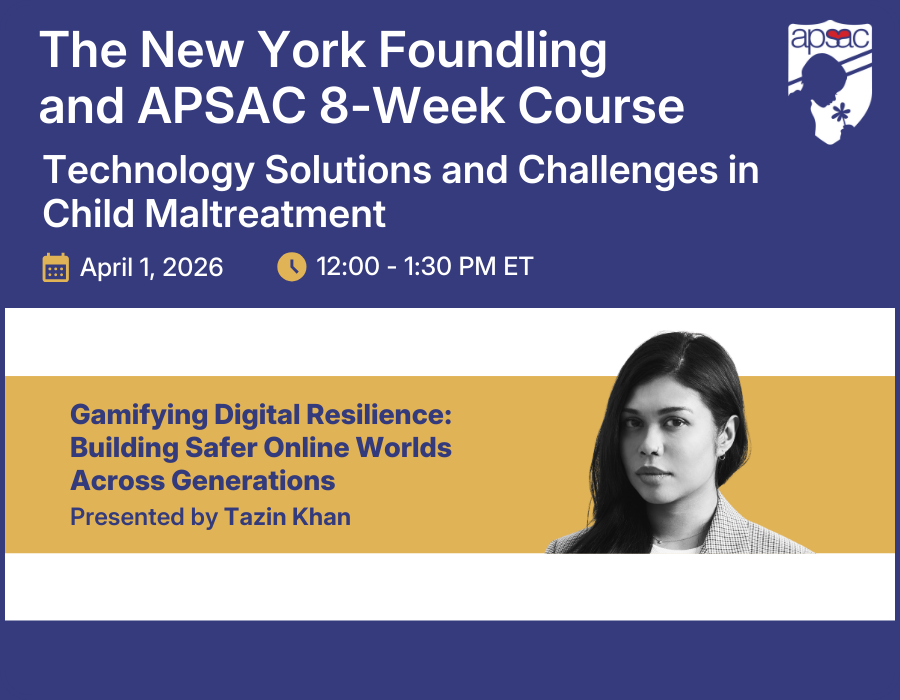 The New York Foundling and APSAC 8-Week Course

apsac

Technology Solutions and Challenges in Child Maltreatment

April 1, 2026

12:00 - 1:30 PM ET

Gamifying Digital Resilience: Building Safer Online Worlds Across Generations

Presented by Tazin Khan